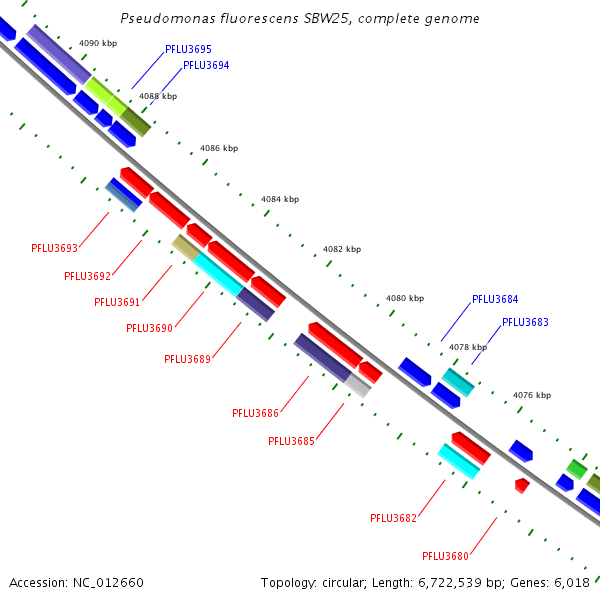 Pseudomonas fluorescens SBW25, complete genome

4090 kbp
PFLU3695
PFLU3694
4088 kbp
4086 kbp
4084 kbp
4082 kbp
4080 kbp
PFLU3684
PFLU3683
4078 kbp
4076 kbp

PFLU3693
PFLU3692
PFLU3691
PFLU3690
PFLU3689
PFLU3686
PFLU3685
PFLU3682
PFLU3680

Accession: NC_012660
Topology: circular; Length: 6,722,539 bp; Genes: 6,018